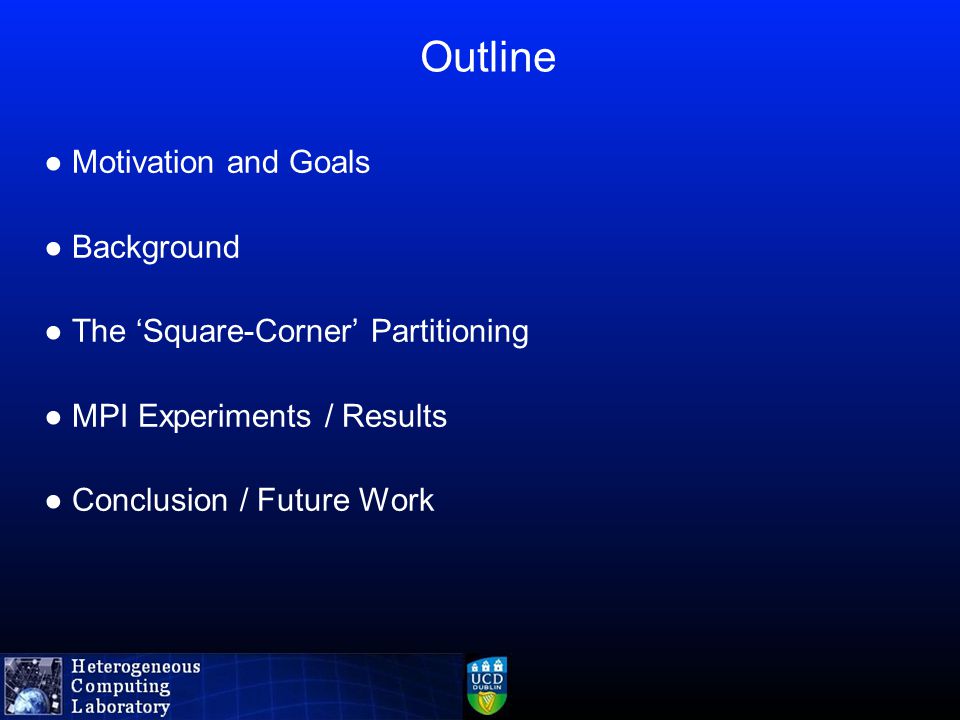 Outline

● Motivation and Goals

● Background

● The ‘Square-Corner’ Partitioning

● MPI Experiments / Results

● Conclusion / Future Work

Heterogeneous Computing Laboratory

UCD DUBLIN